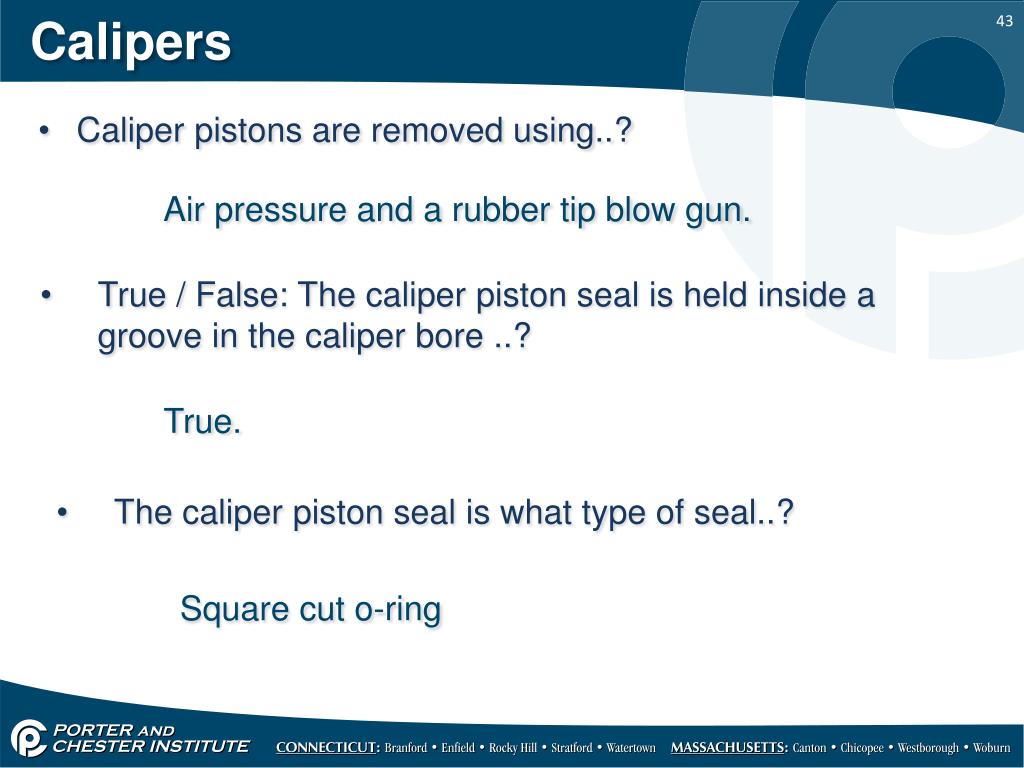 Calipers

43

• Caliper pistons are removed using..?

Air pressure and a rubber tip blow gun.

• True / False: The caliper piston seal is held inside a groove in the caliper bore ..?

True.

• The caliper piston seal is what type of seal..?

Square cut o-ring

PORTER AND CHESTER INSTITUTE

CONNECTICUT: Branford • Enfield • Rocky Hill • Stratford • Watertown MASSACHUSETTS: Canton • Chicopee • Westborough • Woburn